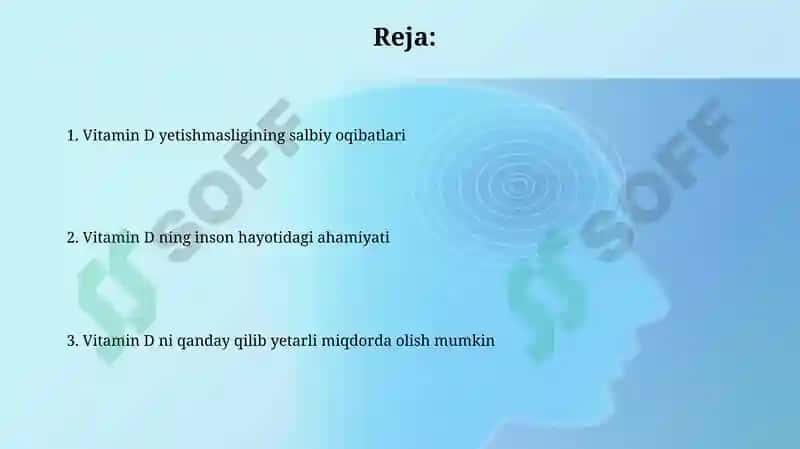 Reja:

1. Vitamin D yetishmasligining salbiy oqibatlari

2. Vitamin D ning inson hayotidagi ahamiyati

3. Vitamin D ni qanday qilib yetarli miqdorda olish mumkin

SOFF

SOFF